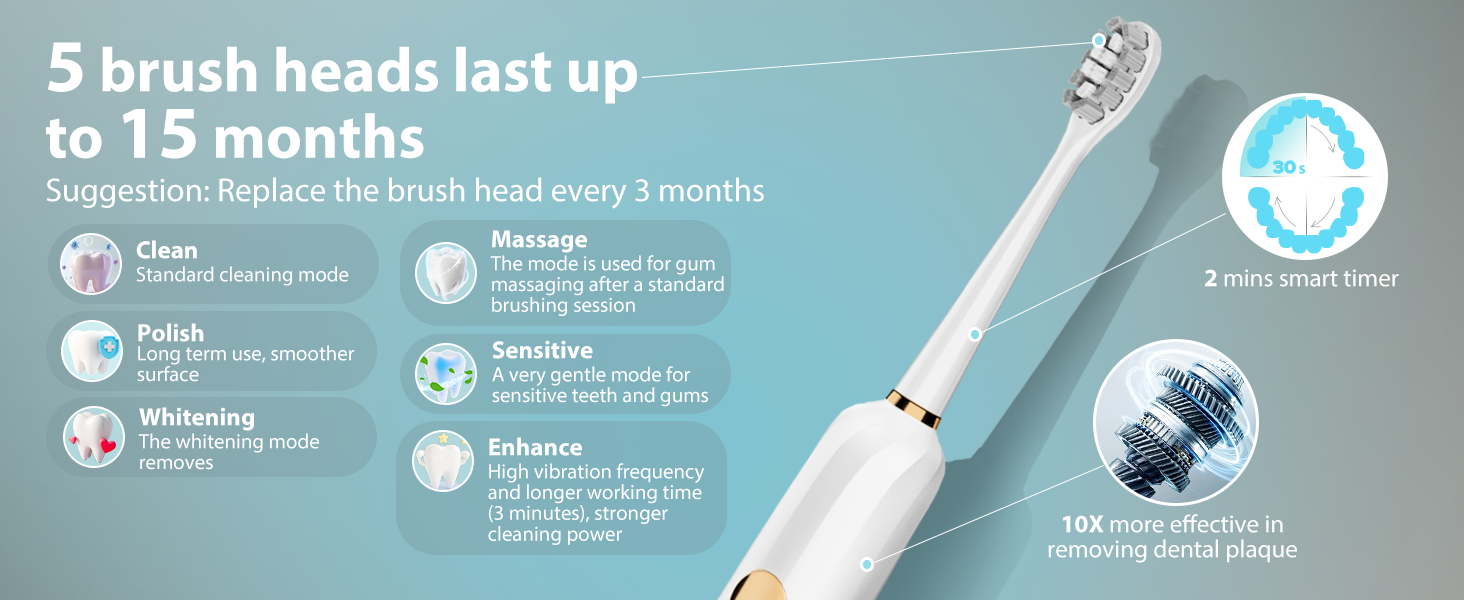 5 brush heads last up to 15 months

Suggestion: Replace the brush head every 3 months

Clean
Standard cleaning mode

Polish
Long term use, smoother surface

Whitening
The whitening mode removes

Massage
The mode is used for gum massaging after a standard brushing session

Sensitive
A very gentle mode for sensitive teeth and gums

Enhance
High vibration frequency and longer working time (3 minutes), stronger cleaning power

30 s

2 mins smart timer

10X more effective in removing dental plaque